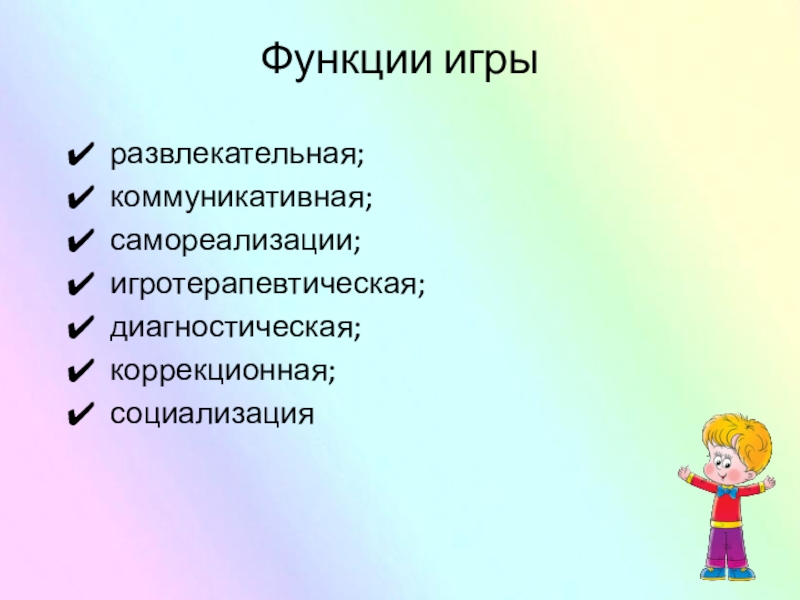 Функции игры

✔ развлекательная;
✔ коммуникативная;
✔ самореализации;
✔ игротерапевтическая;
✔ диагностическая;
✔ коррекционная;
✔ социализация